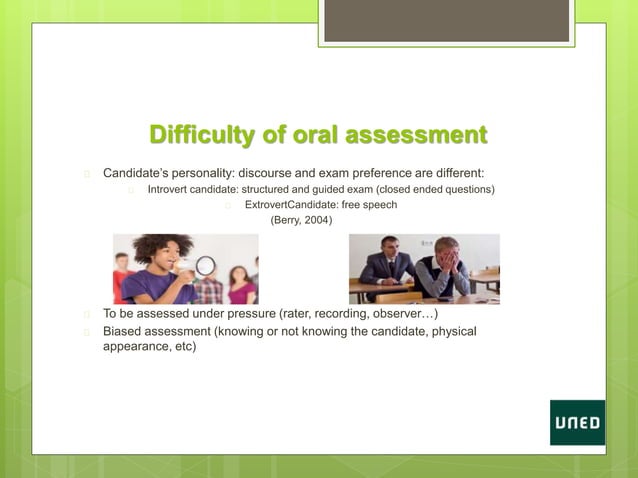 Difficulty of oral assessment

Candidate's personality: discourse and exam preference are different:

Introvert candidate: structured and guided exam (closed ended questions)

ExtrovertCandidate: free speech

(Berry, 2004)

To be assessed under pressure (rater, recording, observer…)

Biased assessment (knowing or not knowing the candidate, physical appearance, etc)

UNED